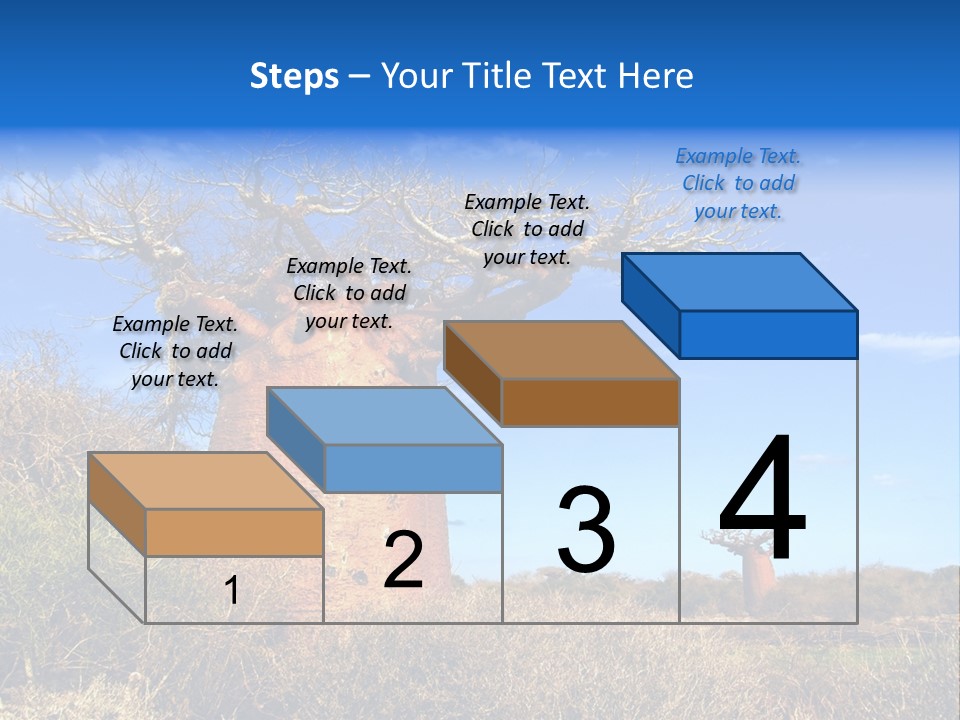 Steps – Your Title Text Here

Example Text. Click to add your text.

Example Text. Click to add your text.

Example Text. Click to add your text.

Example Text. Click to add your text.

1

2

3

4